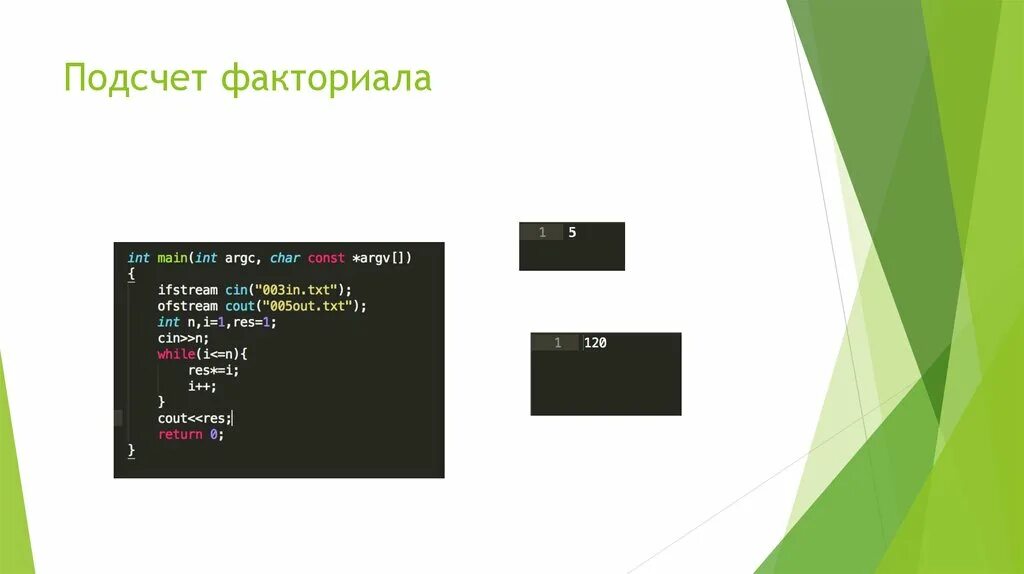 Подсчет факториала

int main(int argc, char const *argv[])
{
    ifstream cin("003in.txt");
    ofstream cout("005out.txt");
    int n,i=1,res=1;
    cin>>n;
    while(i<=n){
        res*=i;
        i++;
    }
    cout<<res;
    return 0;
}

1 5

1 120